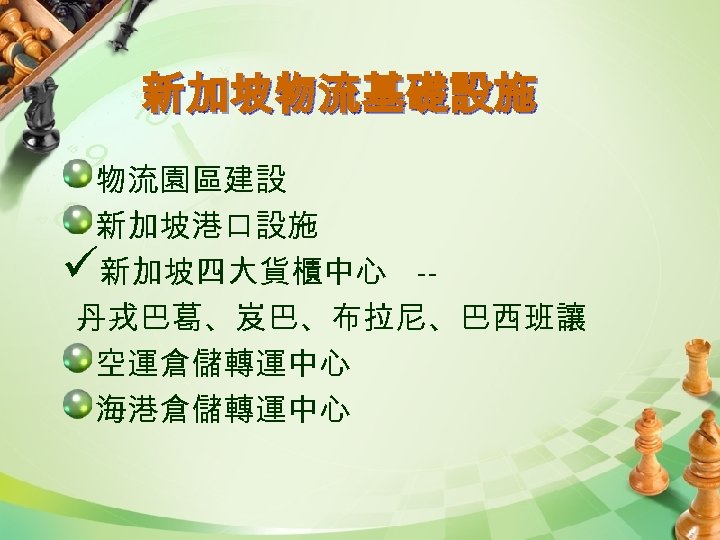 新加坡物流基礎設施

物流園區建設

新加坡港口設施

✓新加坡四大貨櫃中心 --
丹戎巴葛、岌巴、布拉尼、巴西班讓

空運倉儲轉運中心

海港倉儲轉運中心